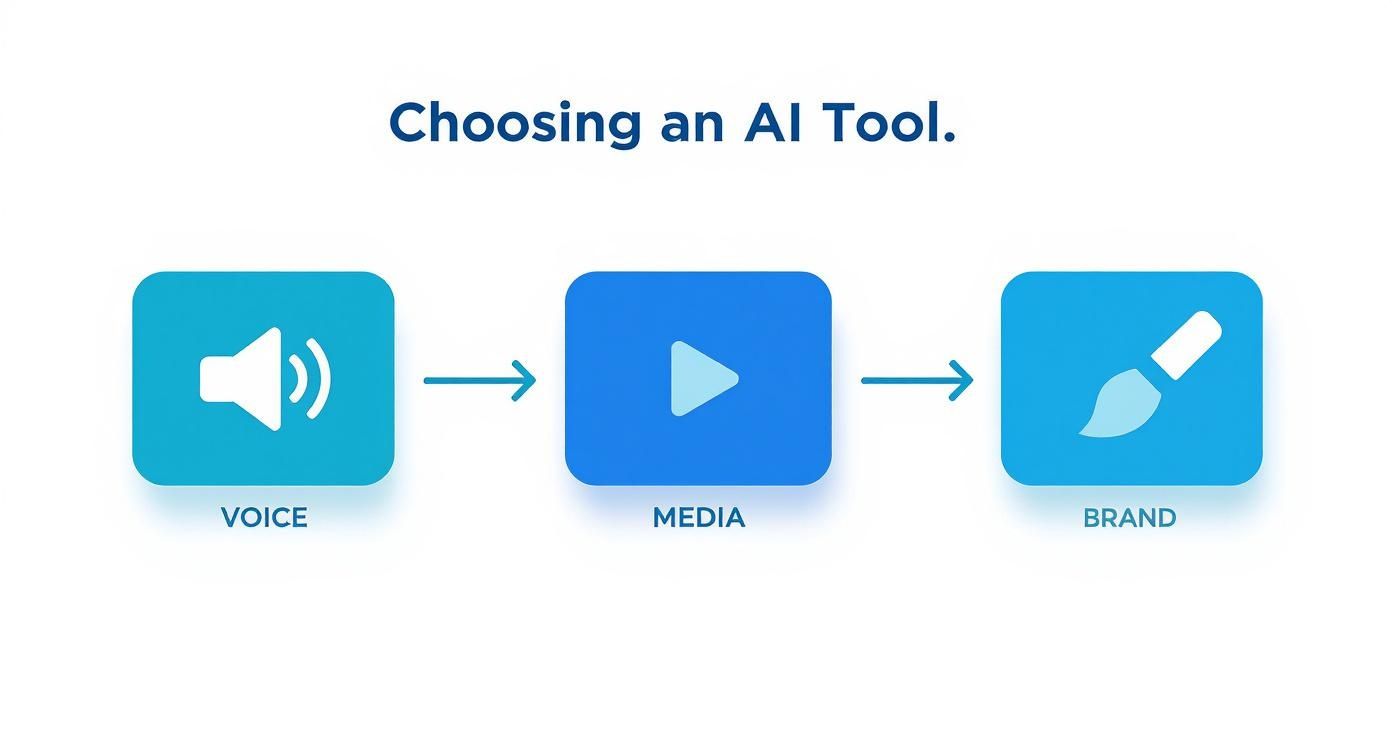 Choosing an AI Tool.

VOICE

MEDIA

BRAND